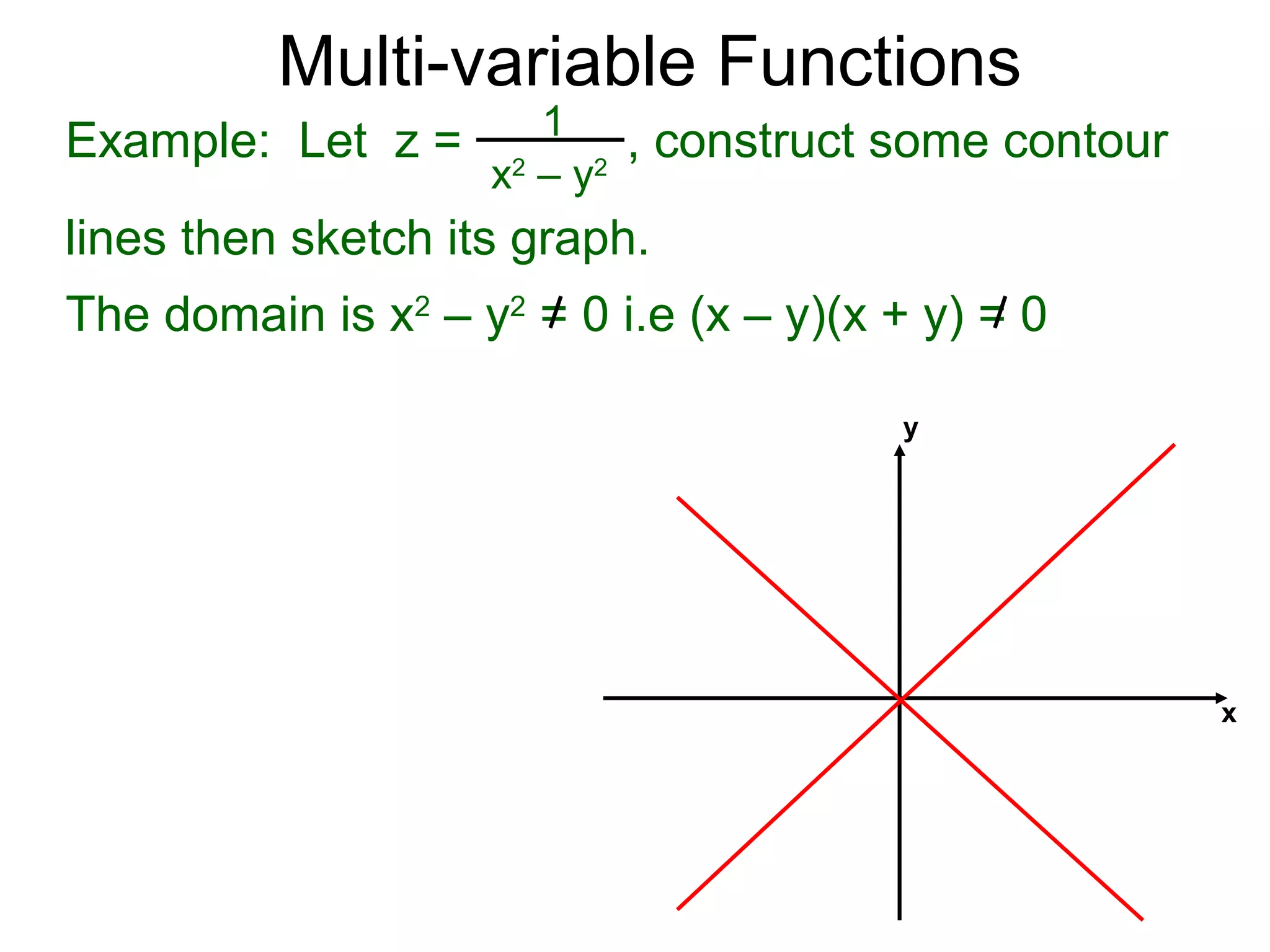 Multi-variable Functions

Example: Let $z = \frac{1}{x^2 - y^2}$, construct some contour lines then sketch its graph.

The domain is $x^2 - y^2 \neq 0$ i.e $(x - y)(x + y) \neq 0$

y

x